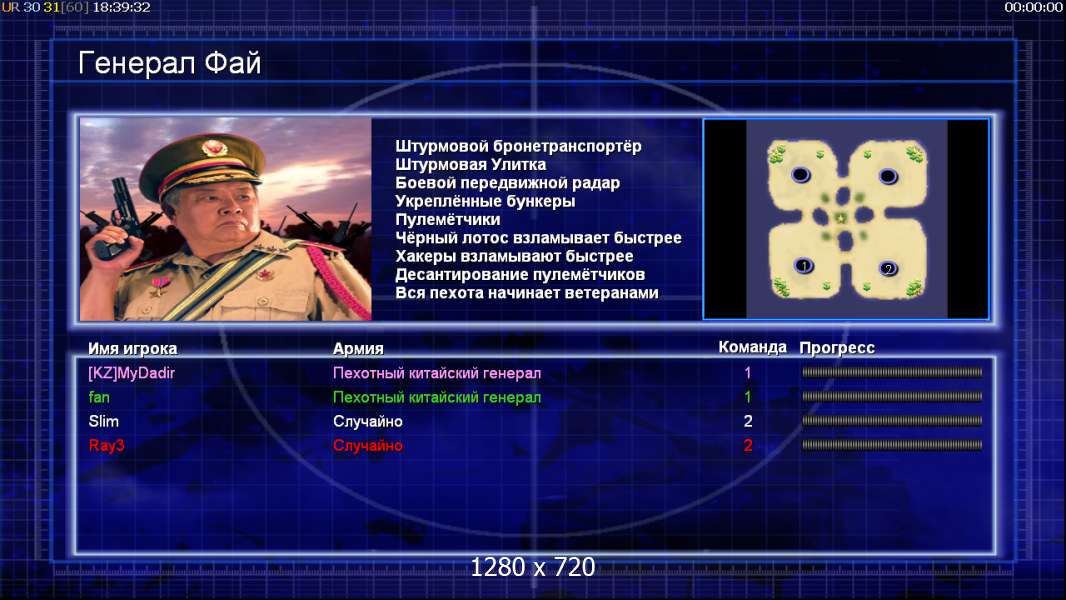 UR 30 31[60] 18:39:32

00:00:00

Генерал Фай

Штурмовой бронетранспортёр
Штурмовая Улитка
Боевой передвижной радар
Укреплённые бункеры
Пулемётчики
Чёрный лотос взламывает быстрее
Хакеры взламывают быстрее
Десантирование пулемётчиков
Вся пехота начинает ветеранами

1
2

| Имя игрока | Армия | Команда | Прогресс |
|---|---|---|---|
| [KZ]MyDadir | Пехотный китайский генерал | 1 | |
| fan | Пехотный китайский генерал | 1 | |
| Slim | Случайно | 2 | |
| Ray3 | Случайно | 2 | |

1280 x 720